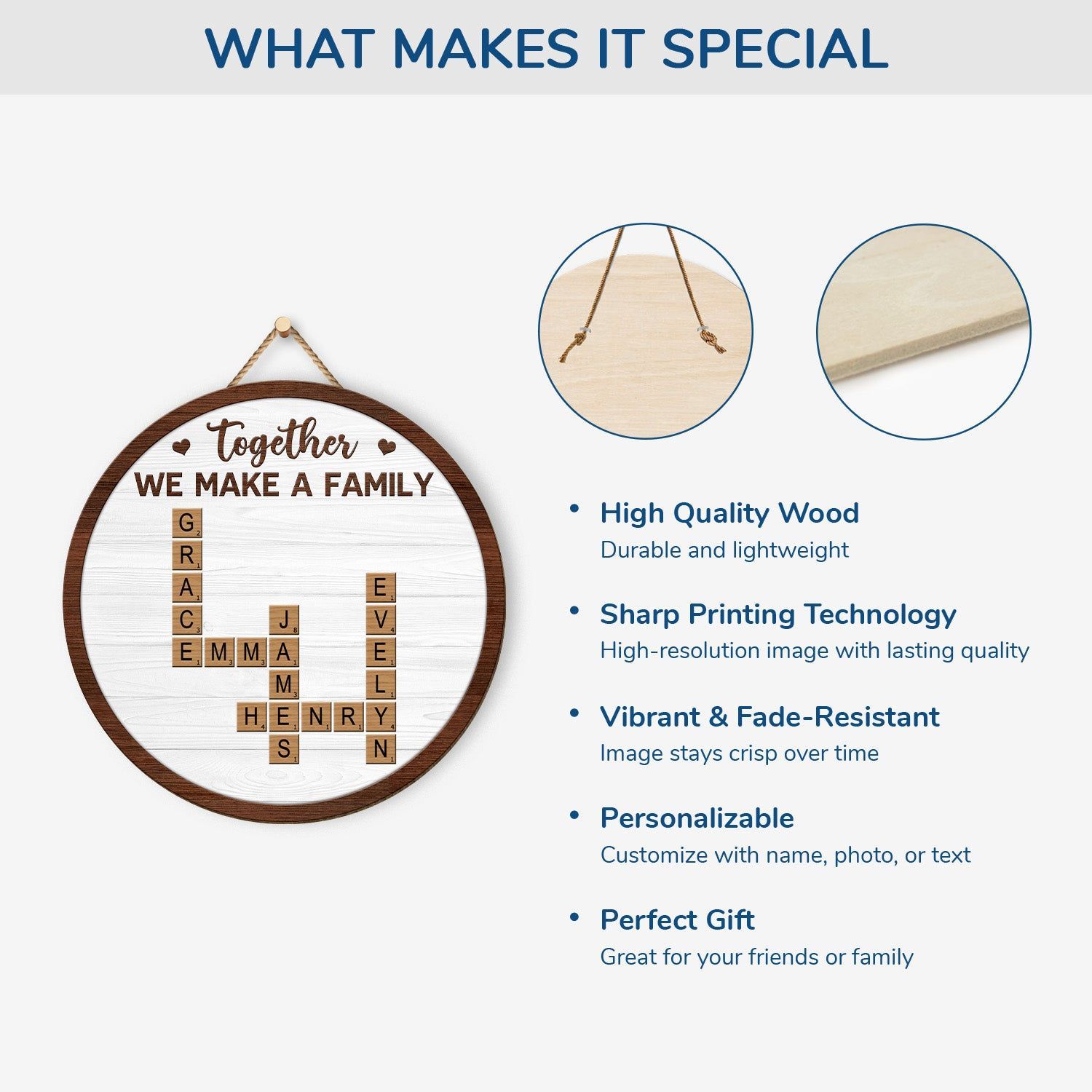 WHAT MAKES IT SPECIAL

Together
WE MAKE A FAMILY

GRACE
EMMA
JAMES
HENRY
EVELYN

• High Quality Wood
Durable and lightweight

• Sharp Printing Technology
High-resolution image with lasting quality

• Vibrant & Fade-Resistant
Image stays crisp over time

• Personalizable
Customize with name, photo, or text

• Perfect Gift
Great for your friends or family